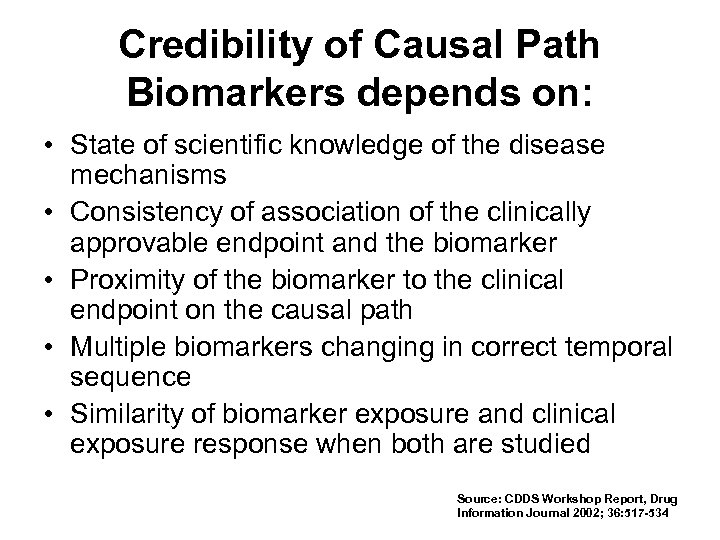 Credibility of Causal Path Biomarkers depends on:

• State of scientific knowledge of the disease mechanisms
• Consistency of association of the clinically approvable endpoint and the biomarker
• Proximity of the biomarker to the clinical endpoint on the causal path
• Multiple biomarkers changing in correct temporal sequence
• Similarity of biomarker exposure and clinical exposure response when both are studied

Source: CDDS Workshop Report, Drug Information Journal 2002; 36:517-534